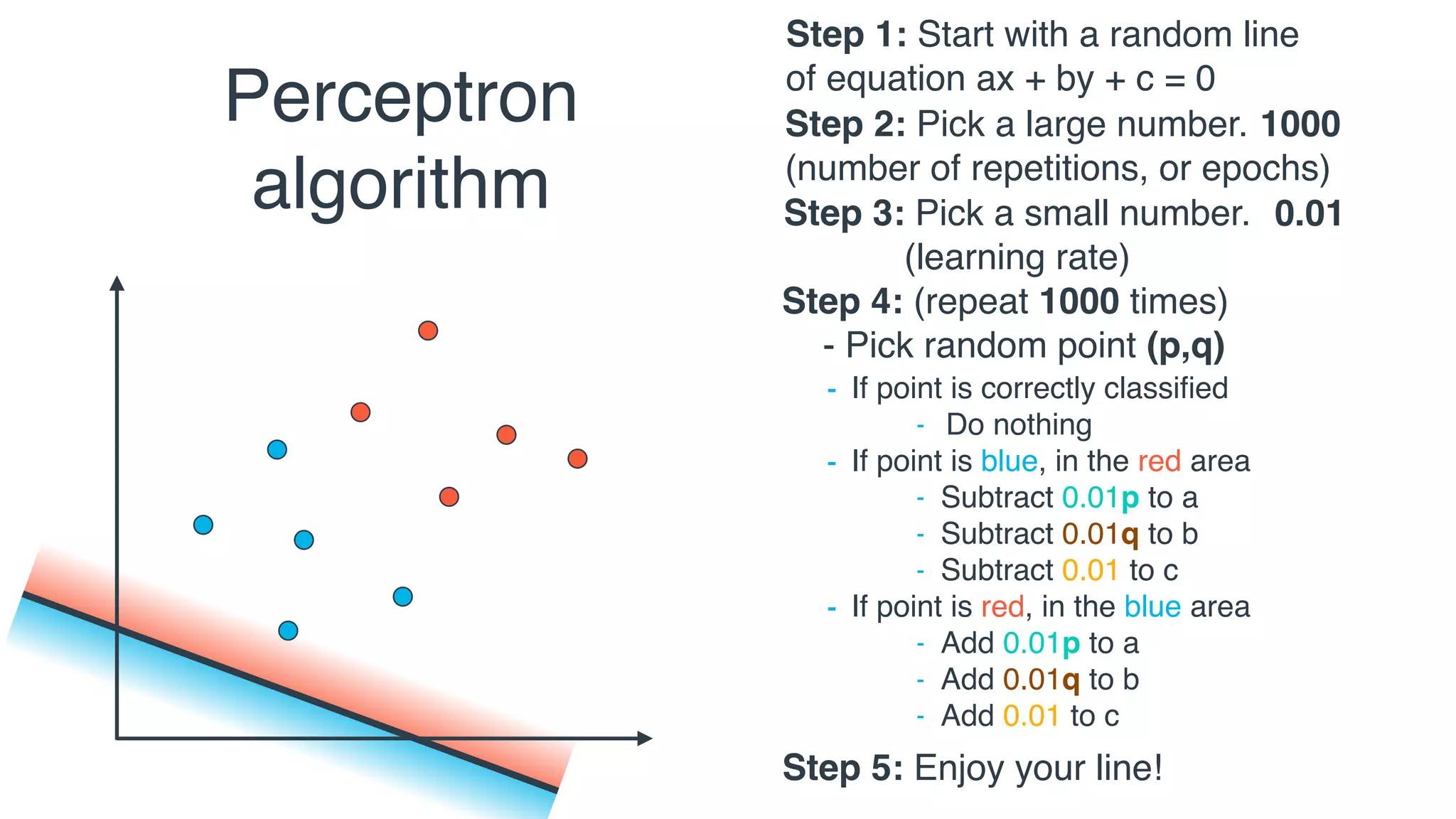 Perceptron algorithm

Step 1: Start with a random line of equation ax + by + c = 0
Step 2: Pick a large number. 1000 (number of repetitions, or epochs)
Step 3: Pick a small number. 0.01 (learning rate)
Step 4: (repeat 1000 times)
- Pick random point (p,q)
- If point is correctly classified
- Do nothing
- If point is blue, in the red area
- Subtract 0.01p to a
- Subtract 0.01q to b
- Subtract 0.01 to c
- If point is red, in the blue area
- Add 0.01p to a
- Add 0.01q to b
- Add 0.01 to c
Step 5: Enjoy your line!